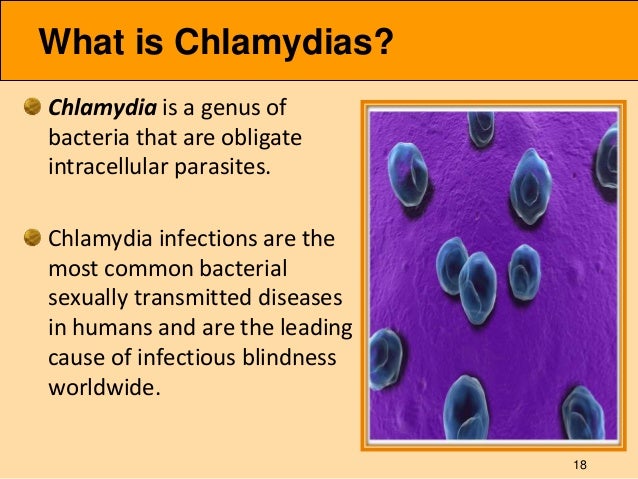 What is Chlamydias?

Chlamydia is a genus of bacteria that are obligate intracellular parasites.

Chlamydia infections are the most common bacterial sexually transmitted diseases in humans and are the leading cause of infectious blindness worldwide.

18